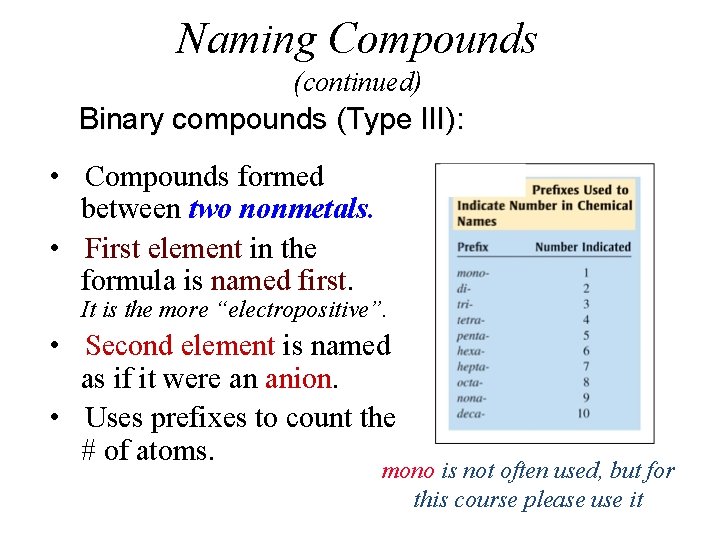 Naming Compounds
(continued)

Binary compounds (Type III):

• Compounds formed between two nonmetals.
• First element in the formula is named first.
It is the more "electropositive".
• Second element is named as if it were an anion.
• Uses prefixes to count the # of atoms.

Prefixes Used to Indicate Number in Chemical Names

| Prefix | Number Indicated |
|---|---|
| mono- | 1 |
| di- | 2 |
| tri- | 3 |
| tetra- | 4 |
| penta- | 5 |
| hexa- | 6 |
| hepta- | 7 |
| octa- | 8 |
| nona- | 9 |
| deca- | 10 |

mono is not often used, but for this course please use it